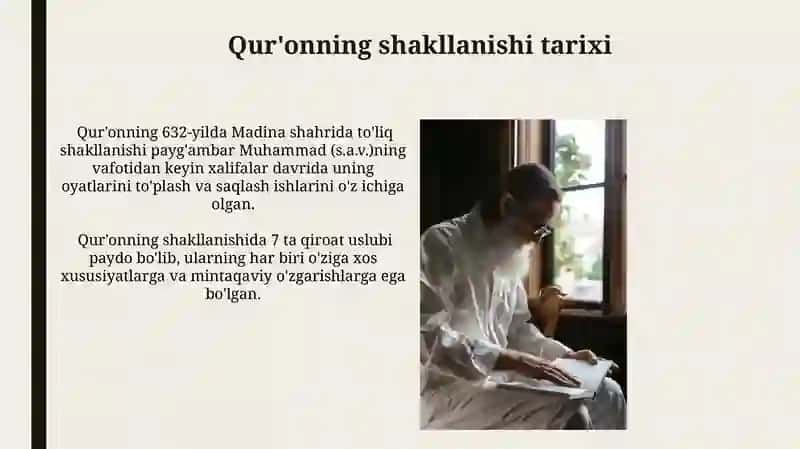 Qur'onning shakllanishi tarixi

Qur'onning 632-yilda Madina shahrida to'liq shakllanishi payg'ambar Muhammad (s.a.v.)ning vafotidan keyin xalifalar davrida uning oyatlarini to'plash va saqlash ishlarini o'z ichiga olgan.

Qur'onning shakllanishida 7 ta qiroat uslubi paydo bo'lib, ularning har biri o'ziga xos xususiyatlarga va mintaqaviy o'zgarishlarga ega bo'lgan.